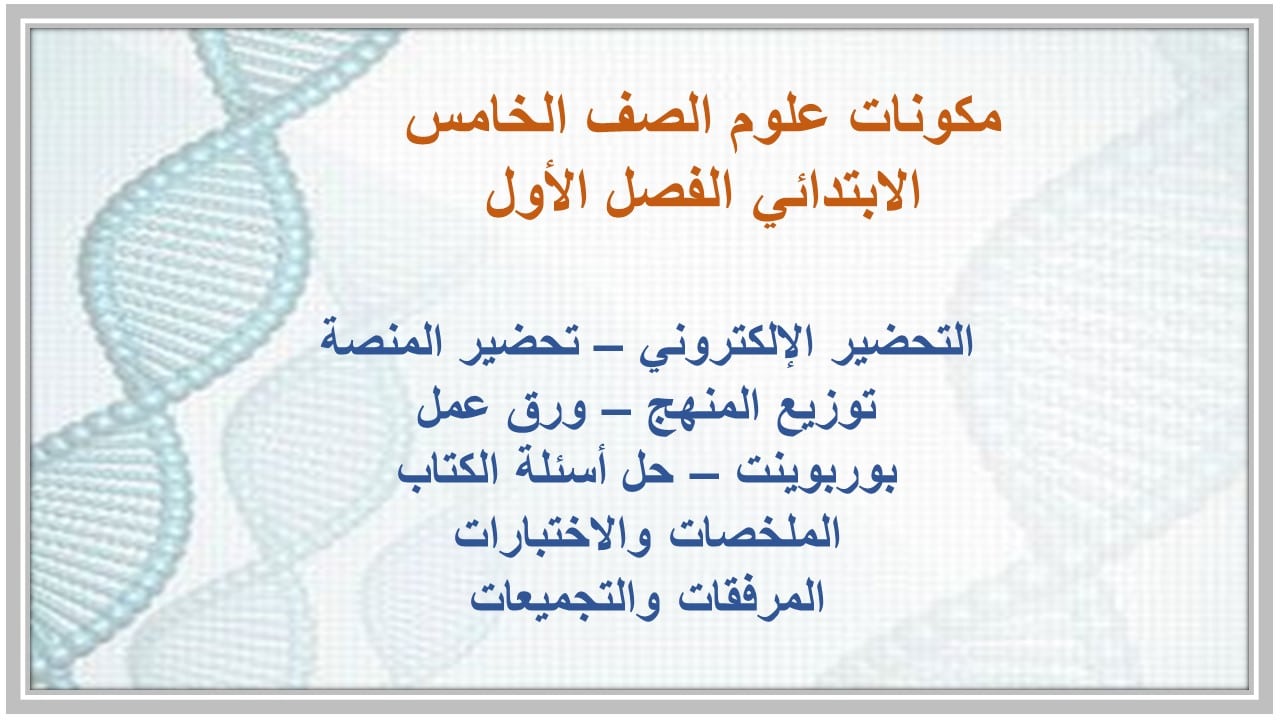 مكونات علوم الصف الخامس الابتدائي الفصل الأول

التحضير الإلكتروني – تحضير المنصة
توزيع المنهج – ورق عمل
بوربوينت – حل أسئلة الكتاب
الملخصات والاختبارات
المرفقات والتجميعات